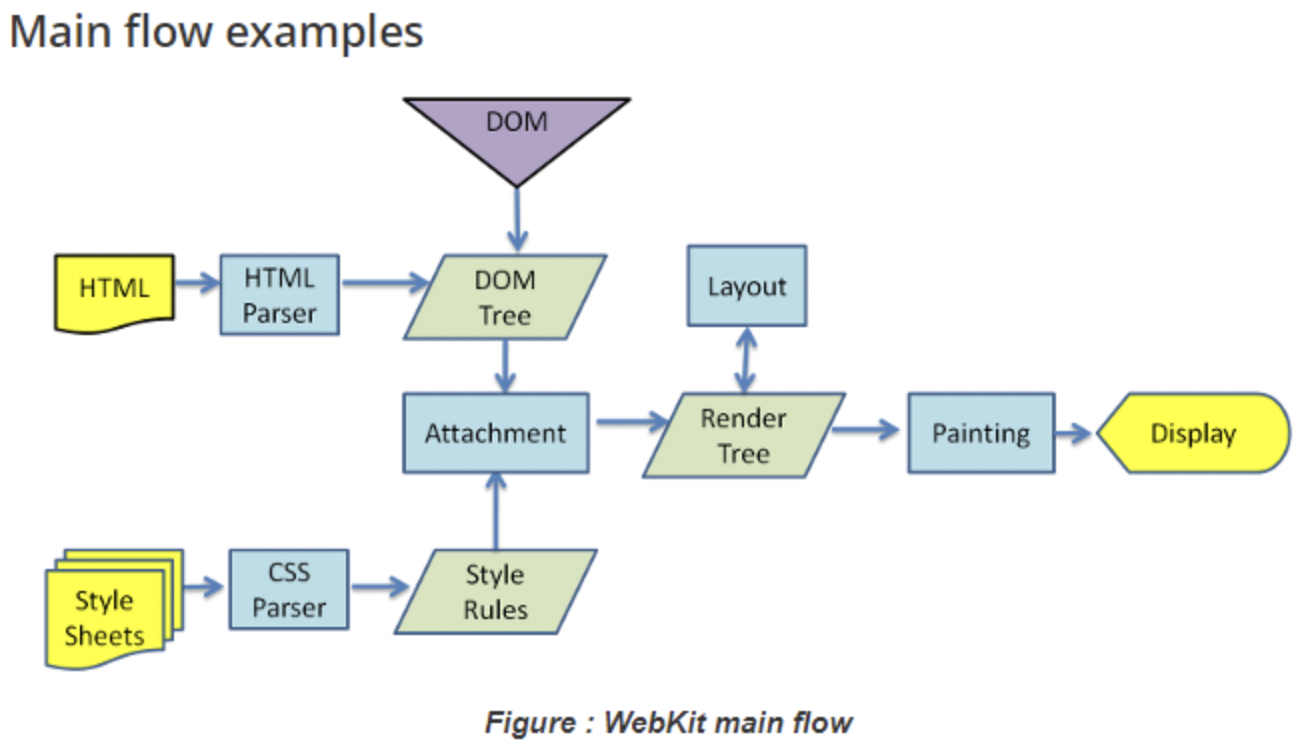 Main flow examples

DOM

HTML

HTML Parser

DOM Tree

Layout

Attachment

Render Tree

Painting

Display

Style Sheets

CSS Parser

Style Rules

Figure : WebKit main flow